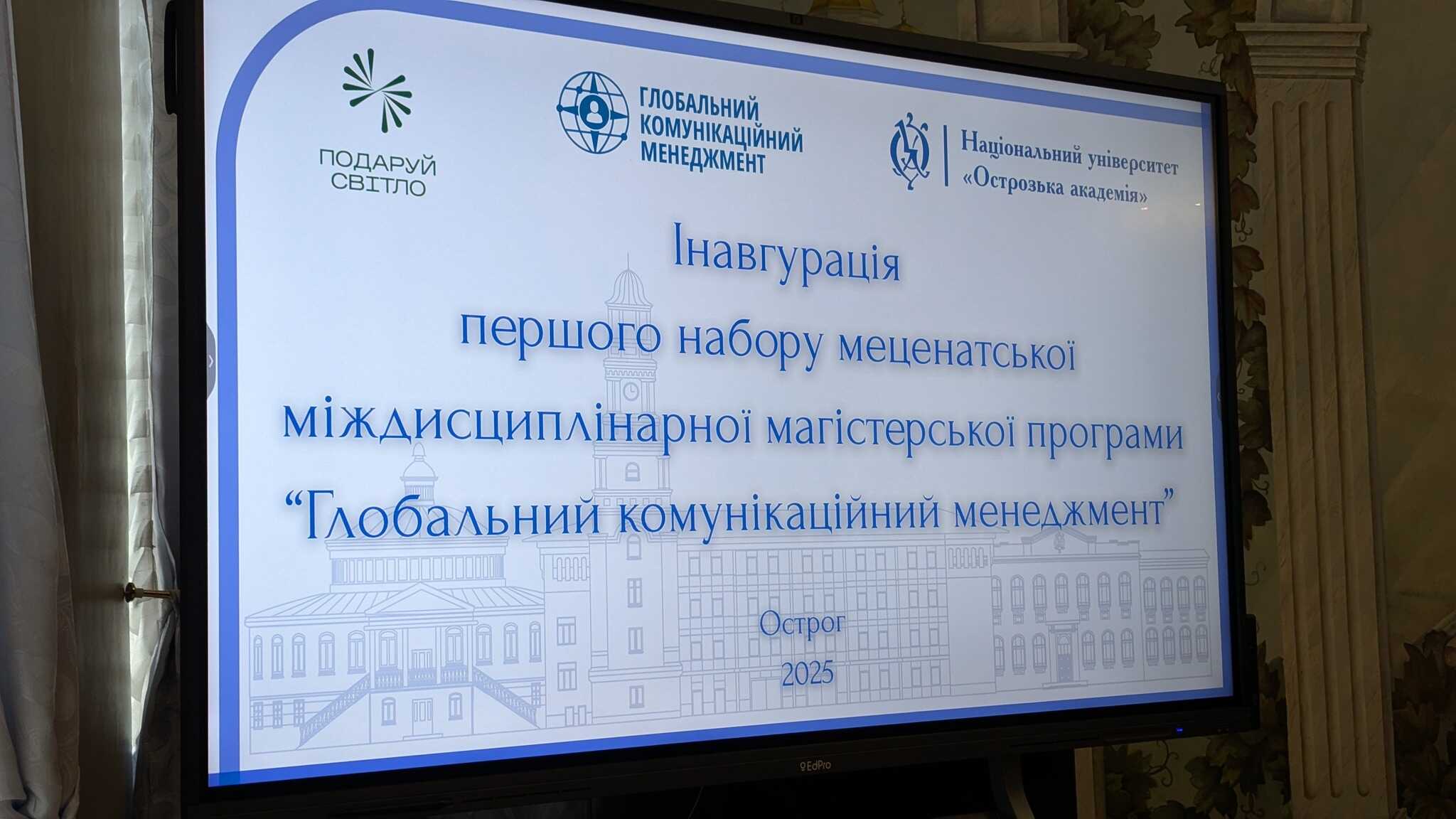 ПОДАРУЙ СВІТЛО

ГЛОБАЛЬНИЙ КОМУНІКАЦІЙНИЙ МЕНЕДЖМЕНТ

Національний університет «Острозька академія»

Інавгурація першого набору меценатської міждисциплінарної магістерської програми “Глобальний комунікаційний менеджмент”

Острог
2025

EdPro